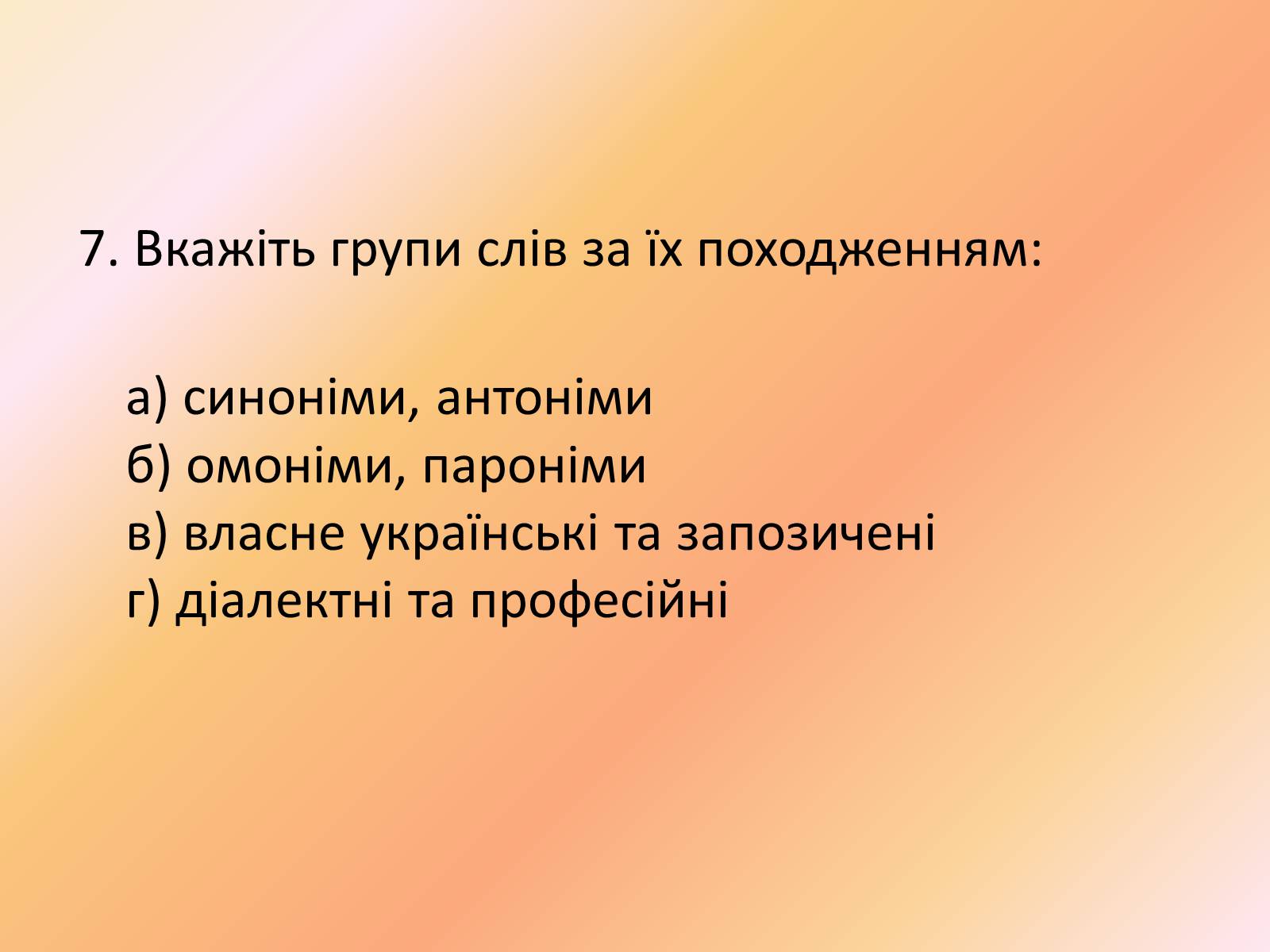 7. Вкажіть групи слів за їх походженням:

а) синоніми, антоніми
б) омоніми, пароніми
в) власне українські та запозичені
г) діалектні та професійні